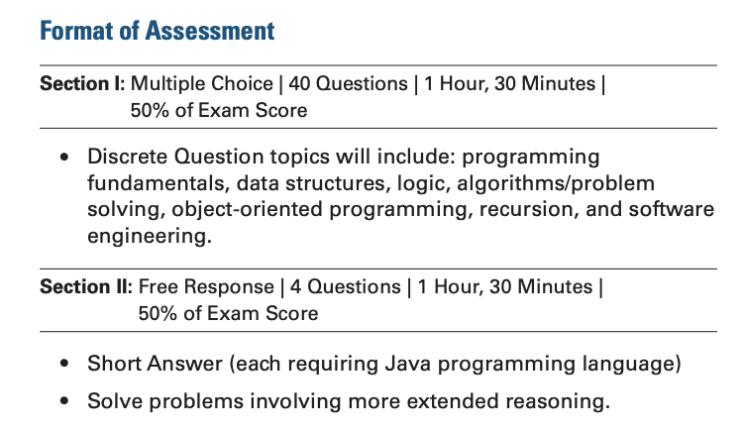 Format of Assessment

Section I: Multiple Choice | 40 Questions | 1 Hour, 30 Minutes | 50% of Exam Score

• Discrete Question topics will include: programming fundamentals, data structures, logic, algorithms/problem solving, object-oriented programming, recursion, and software engineering.

Section II: Free Response | 4 Questions | 1 Hour, 30 Minutes | 50% of Exam Score

• Short Answer (each requiring Java programming language)

• Solve problems involving more extended reasoning.